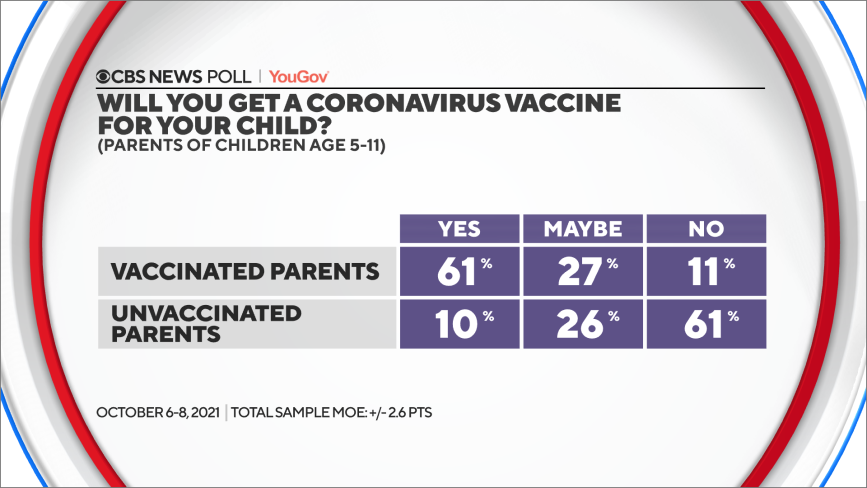 CBS NEWS POLL | YouGov

WILL YOU GET A CORONAVIRUS VACCINE FOR YOUR CHILD?
(PARENTS OF CHILDREN AGE 5-11)

| | YES | MAYBE | NO |
|---|---|---|---|
| VACCINATED PARENTS | 61% | 27% | 11% |
| UNVACCINATED PARENTS | 10% | 26% | 61% |

OCTOBER 6-8, 2021 | TOTAL SAMPLE MOE: +/- 2.6 PTS